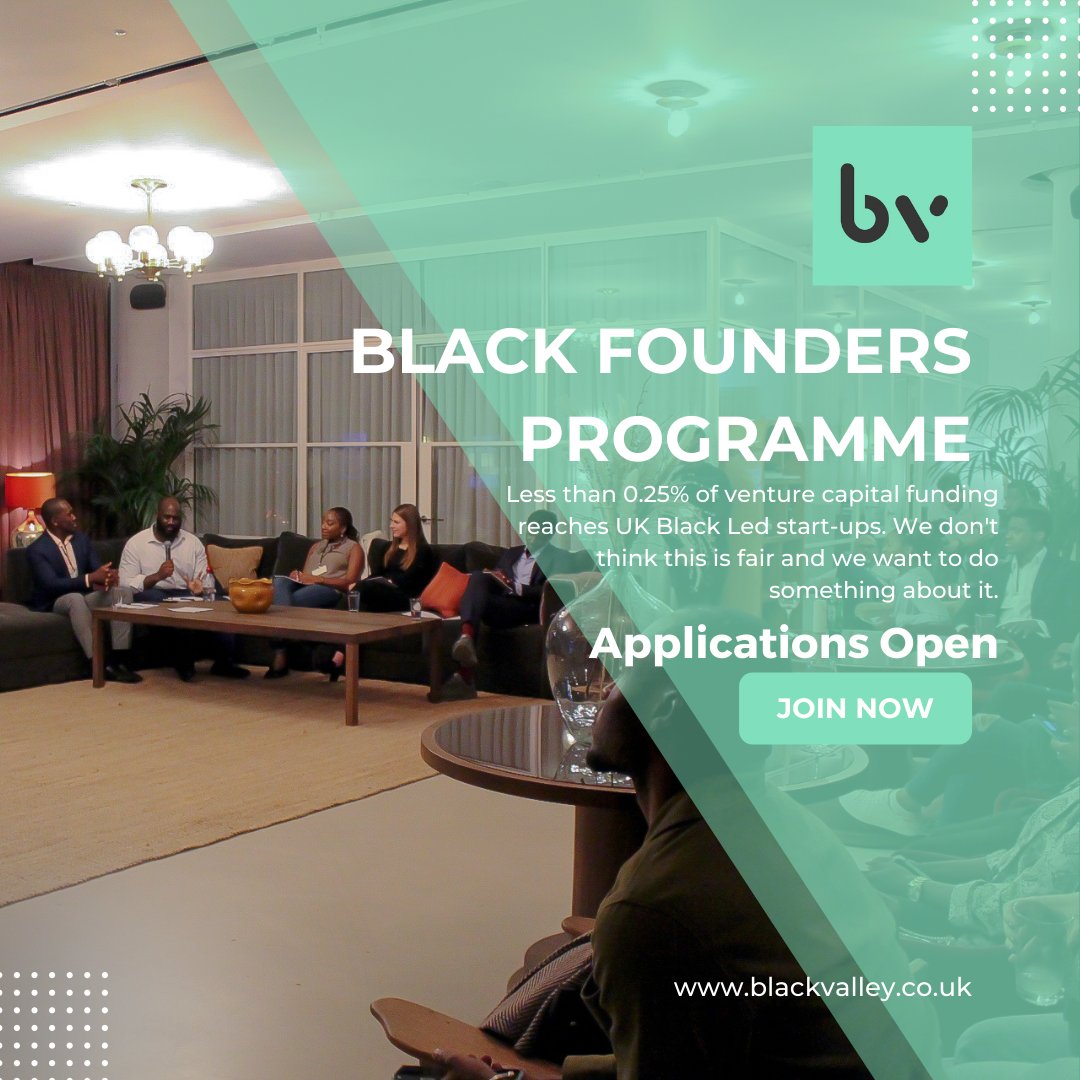 bv

BLACK FOUNDERS PROGRAMME

Less than 0.25% of venture capital funding reaches UK Black Led start-ups. We don't think this is fair and we want to do something about it.

Applications Open

JOIN NOW

www.blackvalley.co.uk